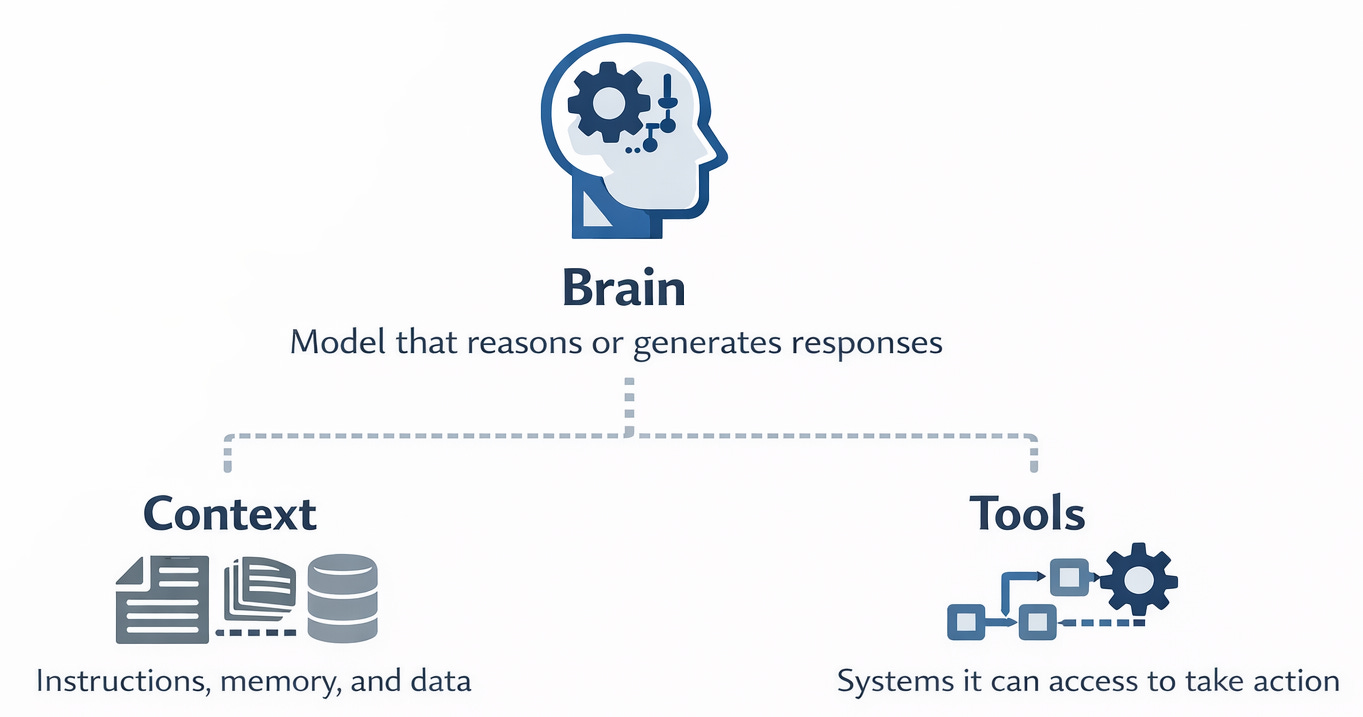 Brain

Model that reasons or generates responses

Context

Instructions, memory, and data

Tools

Systems it can access to take action